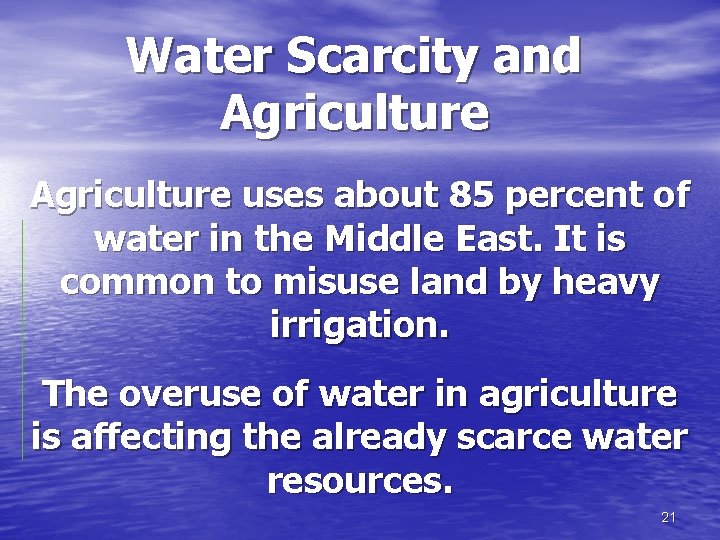 Water Scarcity and Agriculture

Agriculture uses about 85 percent of water in the Middle East. It is common to misuse land by heavy irrigation.

The overuse of water in agriculture is affecting the already scarce water resources.

21